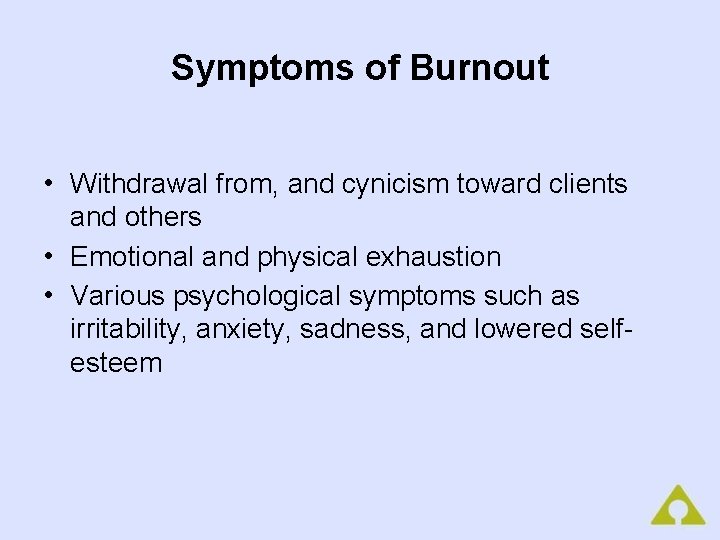 Symptoms of Burnout

• Withdrawal from, and cynicism toward clients and others
• Emotional and physical exhaustion
• Various psychological symptoms such as irritability, anxiety, sadness, and lowered self-esteem